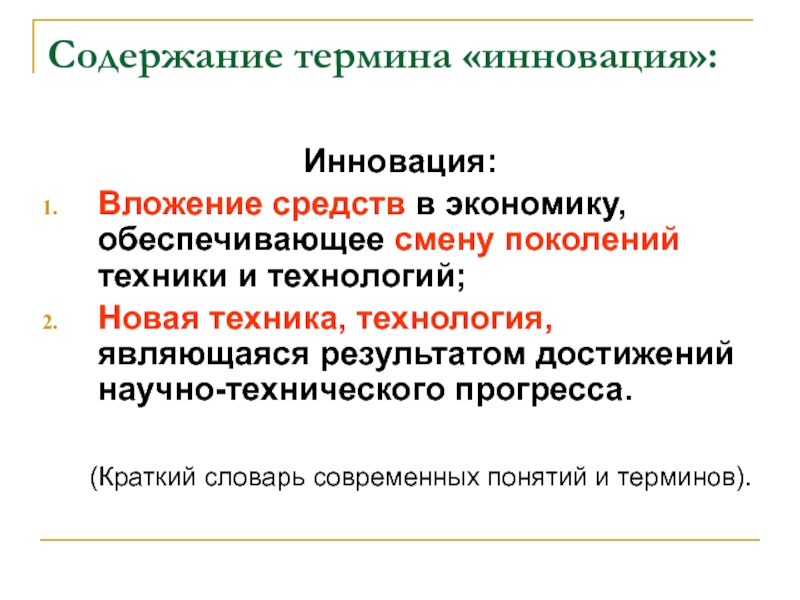 Содержание термина «инновация»:

Инновация:

1. Вложение средств в экономику, обеспечивающее смену поколений техники и технологий;
2. Новая техника, технология, являющаяся результатом достижений научно-технического прогресса.

(Краткий словарь современных понятий и терминов).